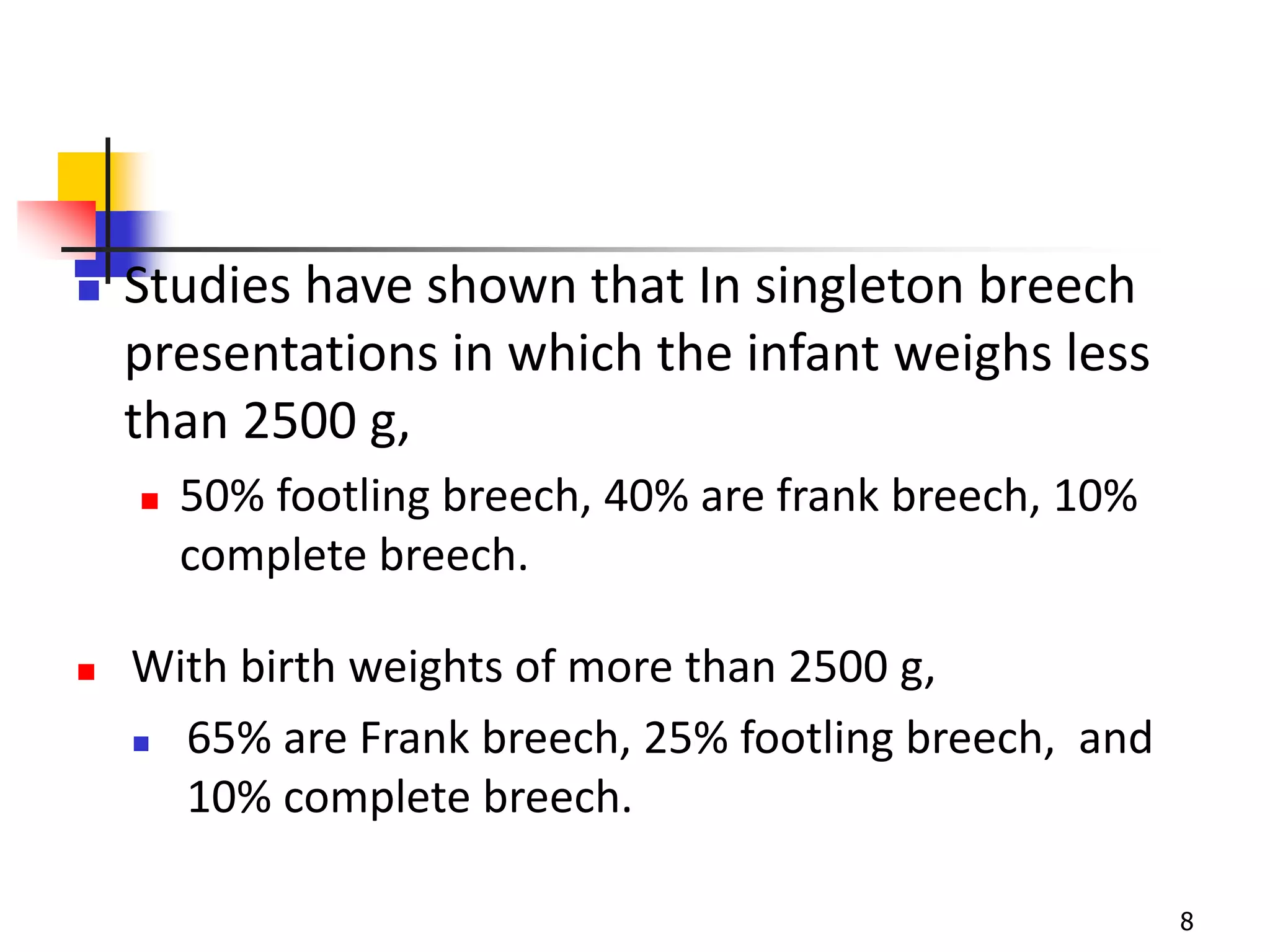 Studies have shown that In singleton breech presentations in which the infant weighs less than 2500 g,

50% footling breech, 40% are frank breech, 10% complete breech.

With birth weights of more than 2500 g,

65% are Frank breech, 25% footling breech, and 10% complete breech.

8